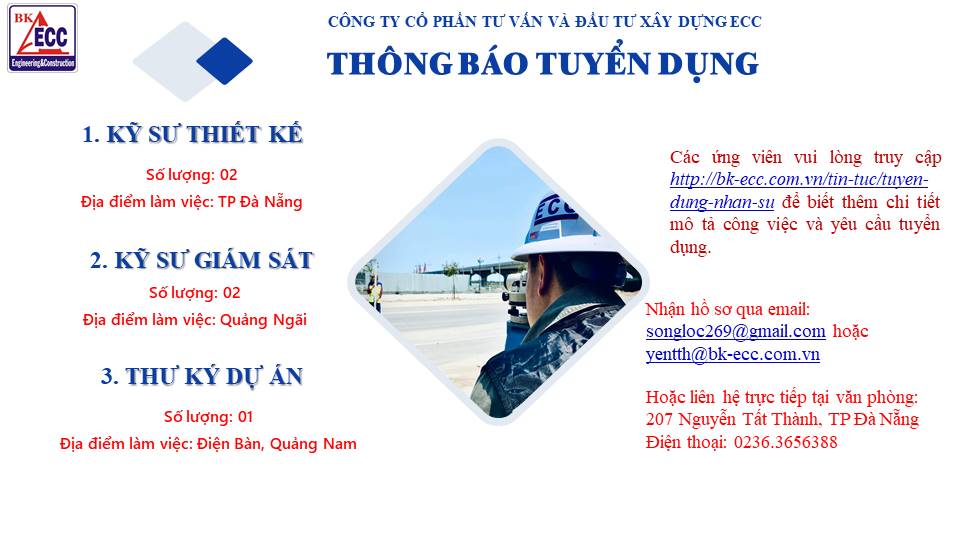 BK ECC Engineering&Construction

CÔNG TY CỔ PHẦN TƯ VẤN VÀ ĐẦU TƯ XÂY DỰNG ECC

THÔNG BÁO TUYỂN DỤNG

1. KỸ SƯ THIẾT KẾ

Số lượng: 02

Địa điểm làm việc: TP Đà Nẵng

2. KỸ SƯ GIÁM SÁT

Số lượng: 02

Địa điểm làm việc: Quảng Ngãi

3. THƯ KÝ DỰ ÁN

Số lượng: 01

Địa điểm làm việc: Điện Bàn, Quảng Nam

ECC

Các ứng viên vui lòng truy cập http://bk-ecc.com.vn/tin-tuc/tuyen-dung-nhan-su để biết thêm chi tiết mô tả công việc và yêu cầu tuyển dụng.

Nhận hồ sơ qua email: songloc269@gmail.com hoặc yentth@bk-ecc.com.vn

Hoặc liên hệ trực tiếp tại văn phòng: 207 Nguyễn Tất Thành, TP Đà Nẵng
Điện thoại: 0236.3656388